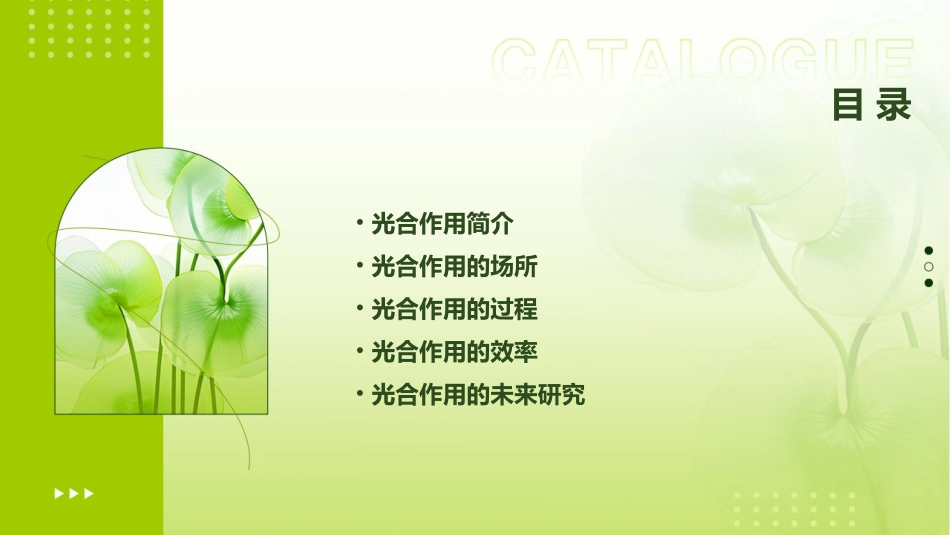 CATALOGUE
目录

• 光合作用简介
• 光合作用的场所
• 光合作用的过程
• 光合作用的效率
• 光合作用的未来研究